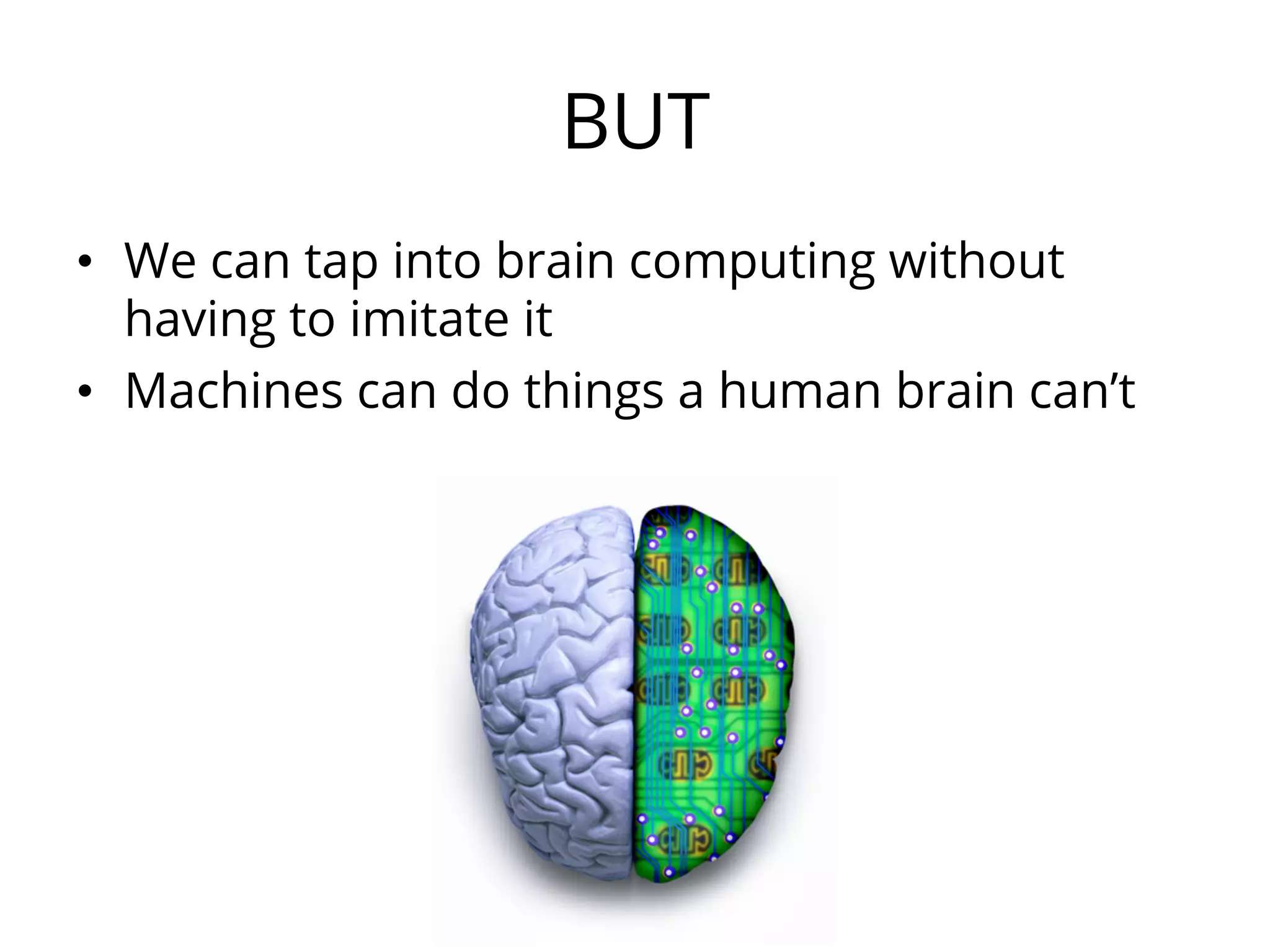 BUT

• We can tap into brain computing without having to imitate it
• Machines can do things a human brain can’t